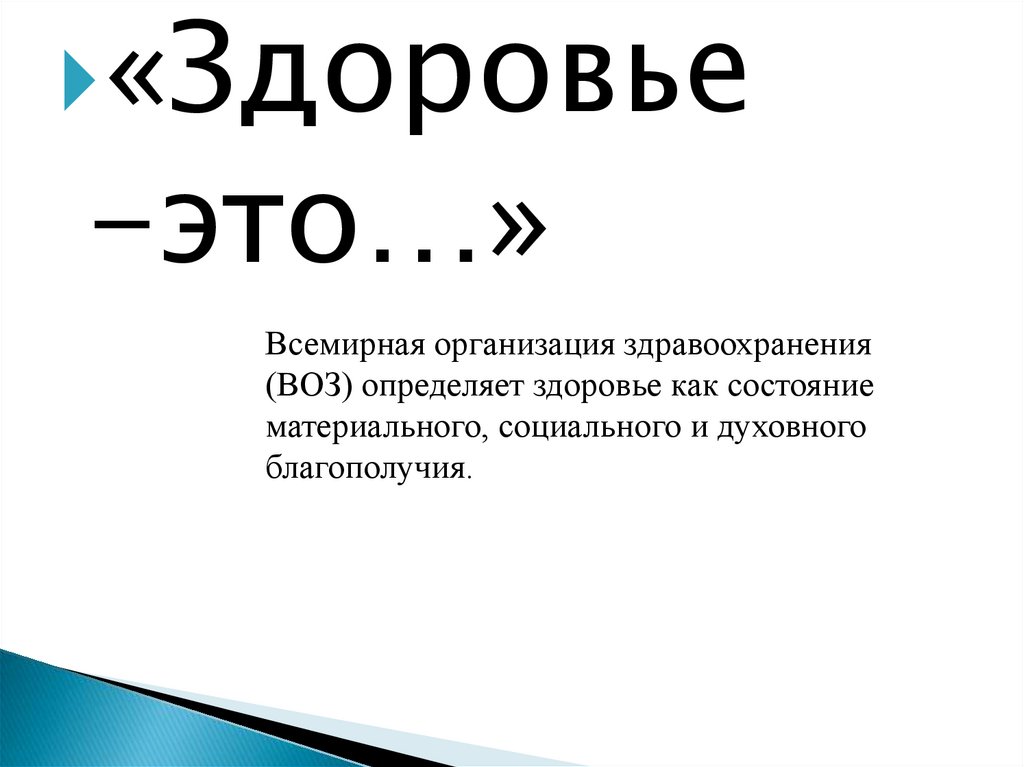 «Здоровье –это…»

Всемирная организация здравоохранения (ВОЗ) определяет здоровье как состояние материального, социального и духовного благополучия.